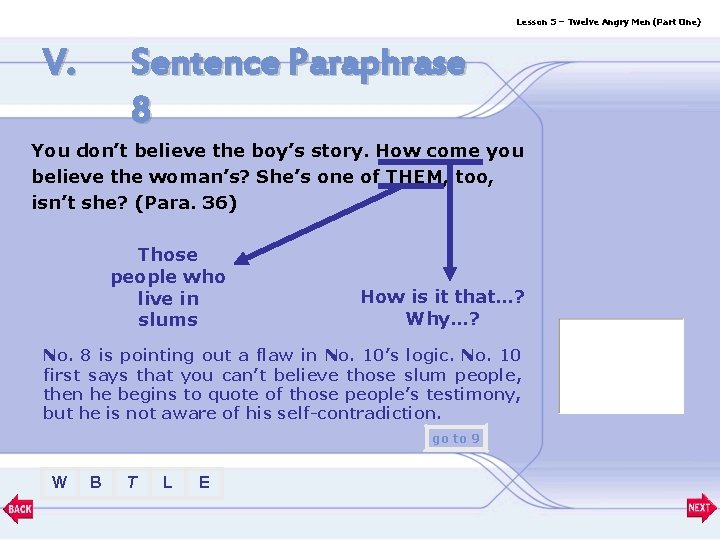 Lesson 5 – Twelve Angry Men (Part One)

V. Sentence Paraphrase 8

You don't believe the boy's story. How come you believe the woman's? She's one of THEM, too, isn't she? (Para. 36)

Those people who live in slums

How is it that...? Why...?

No. 8 is pointing out a flaw in No. 10's logic. No. 10 first says that you can't believe those slum people, then he begins to quote of those people's testimony, but he is not aware of his self-contradiction.

go to 9

W B T L E

BACK

NEXT